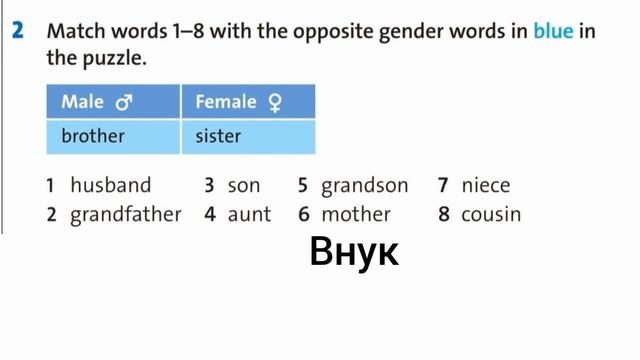 2 Match words 1–8 with the opposite gender words in blue in the puzzle.

| Male ♂ | Female ♀ |
|---|---|
| brother | sister |

1 husband
2 grandfather
3 son
4 aunt
5 grandson
6 mother
7 niece
8 cousin

Внук